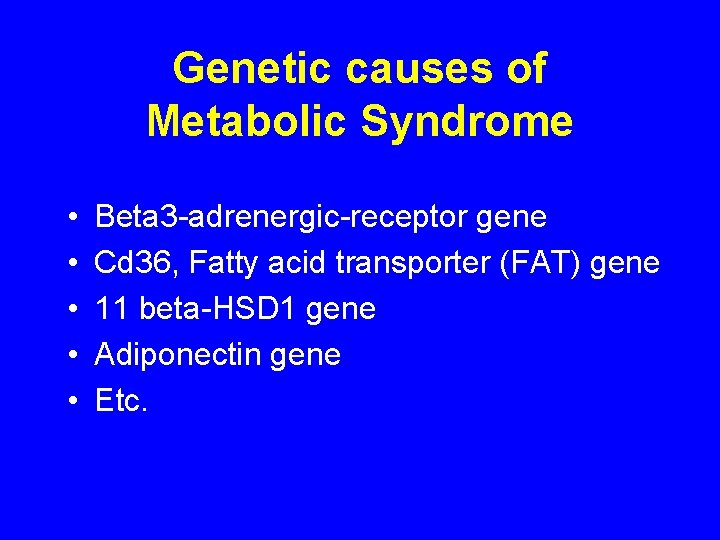 Genetic causes of Metabolic Syndrome

• Beta3-adrenergic-receptor gene
• Cd36, Fatty acid transporter (FAT) gene
• 11 beta-HSD1 gene
• Adiponectin gene
• Etc.